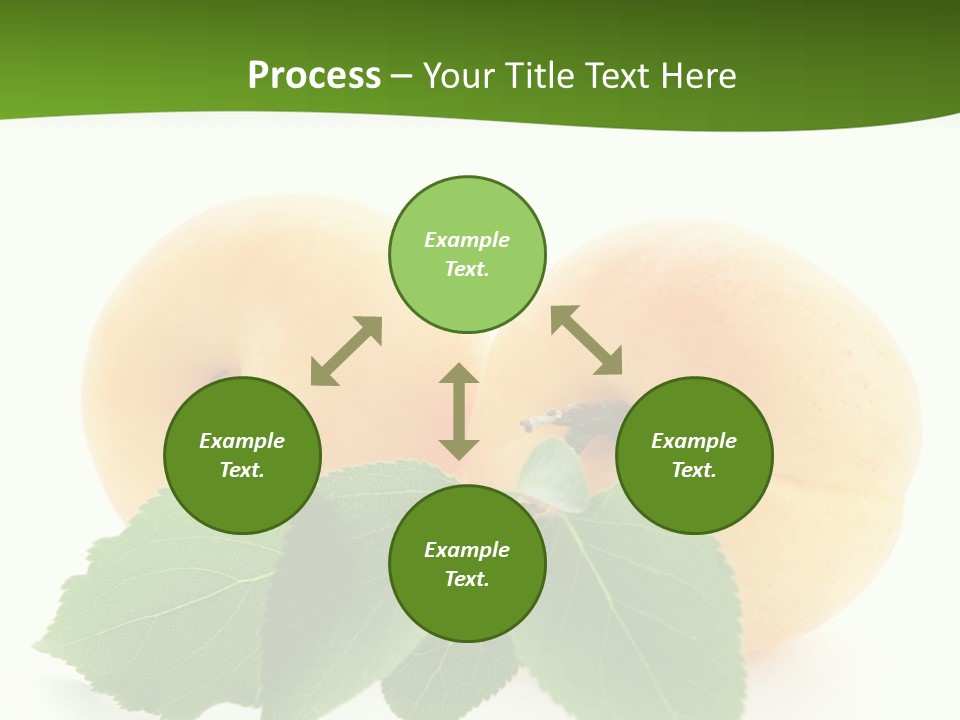 Process – Your Title Text Here

Example Text.

Example Text.

Example Text.

Example Text.